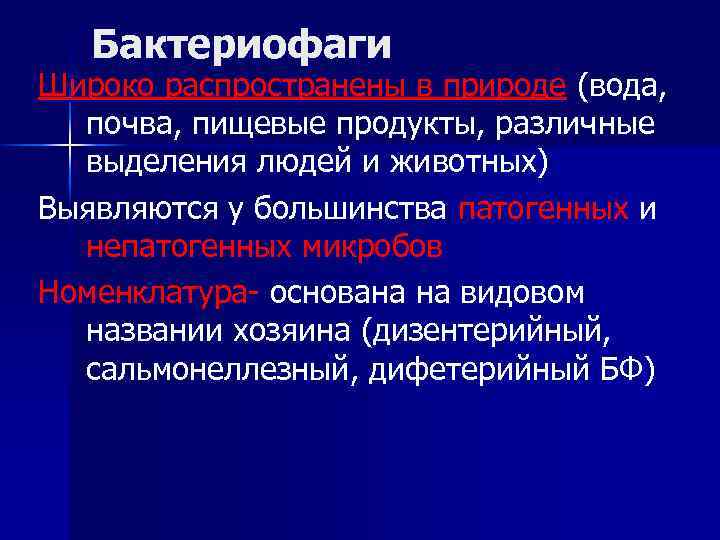 Бактериофаги

Широко распространены в природе (вода, почва, пищевые продукты, различные выделения людей и животных)

Выявляются у большинства патогенных и непатогенных микробов

Номенклатура- основана на видовом названии хозяина (дизентерийный, сальмонеллезный, дифетерийный БФ)